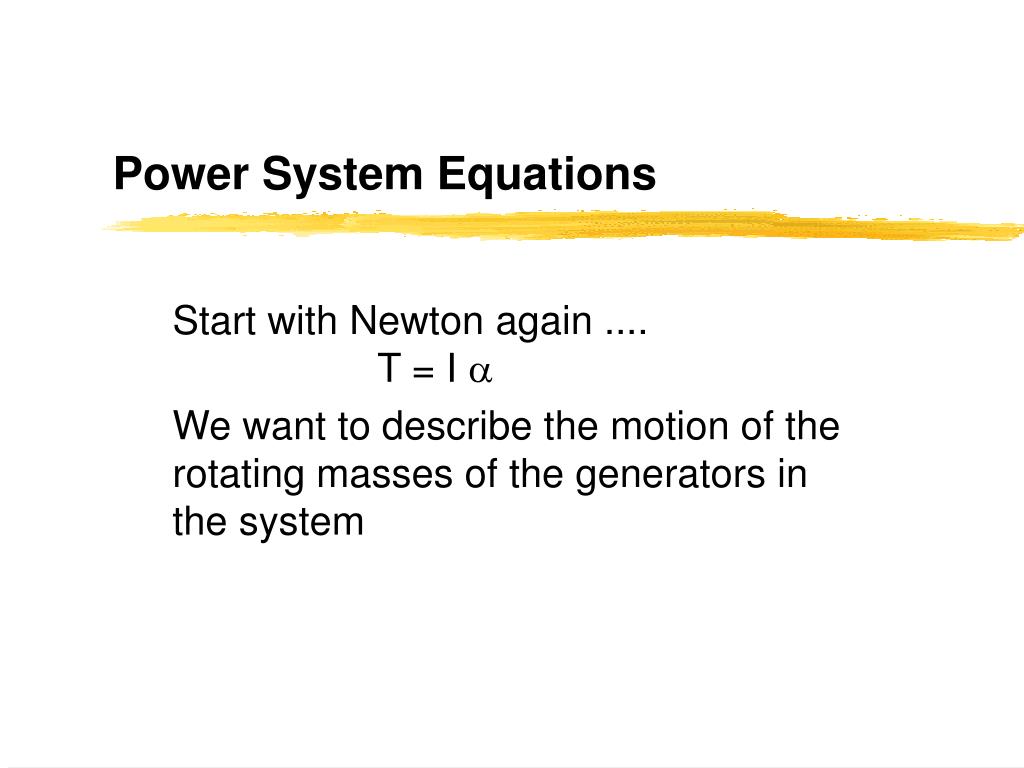 Power System Equations

Start with Newton again ....

$T = I \alpha$

We want to describe the motion of the rotating masses of the generators in the system